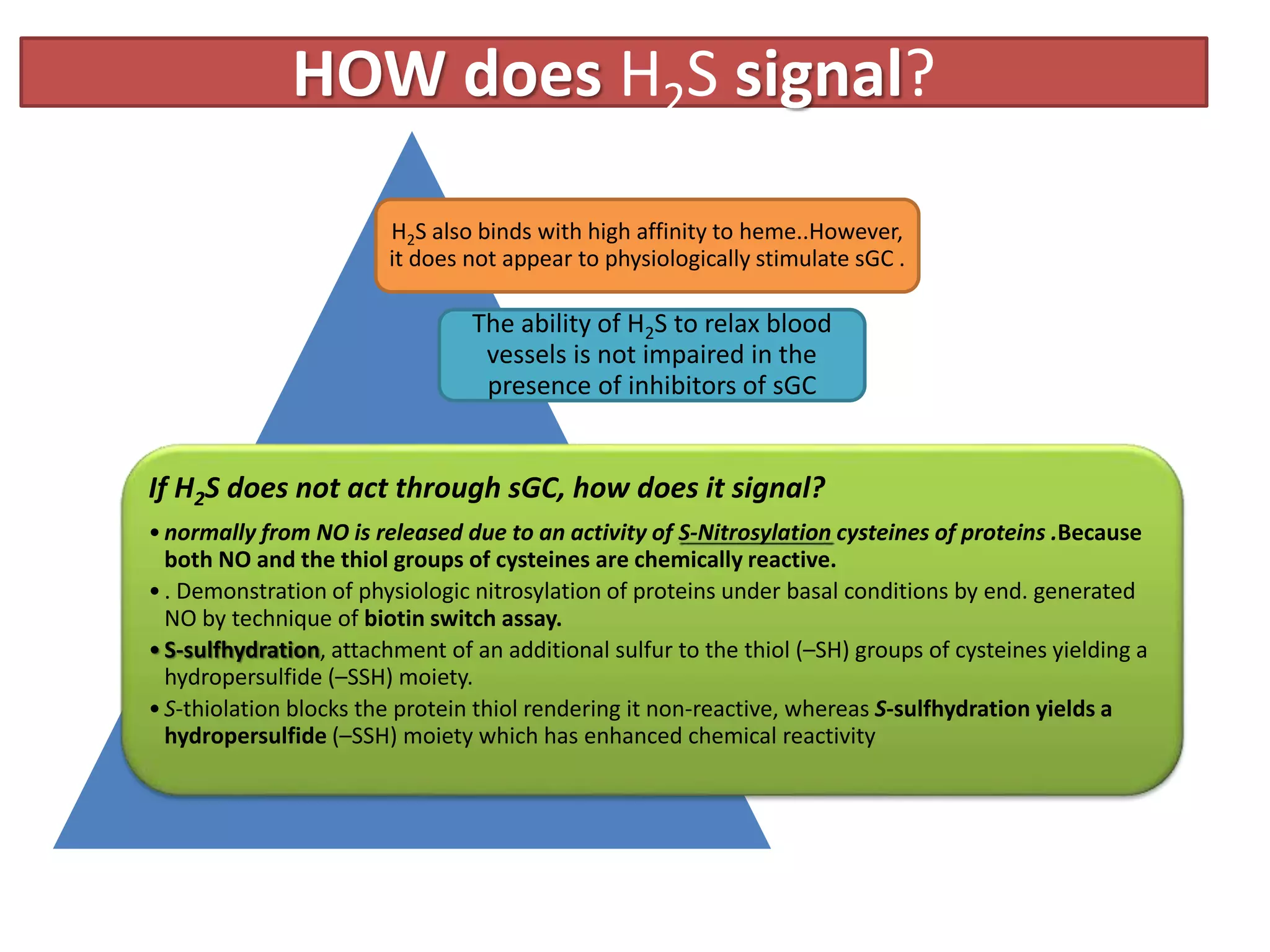 HOW does $H_2S$ signal?

$H_2S$ also binds with high affinity to heme..However, it does not appear to physiologically stimulate sGC .

The ability of $H_2S$ to relax blood vessels is not impaired in the presence of inhibitors of sGC

If $H_2S$ does not act through sGC, how does it signal?

• normally from NO is released due to an activity of S-Nitrosylation cysteines of proteins .Because both NO and the thiol groups of cysteines are chemically reactive.

• . Demonstration of physiologic nitrosylation of proteins under basal conditions by end. generated NO by technique of biotin switch assay.

• S-sulfhydration, attachment of an additional sulfur to the thiol (–SH) groups of cysteines yielding a hydropersulfide (–SSH) moiety.

• S-thiolation blocks the protein thiol rendering it non-reactive, whereas S-sulfhydration yields a hydropersulfide (–SSH) moiety which has enhanced chemical reactivity